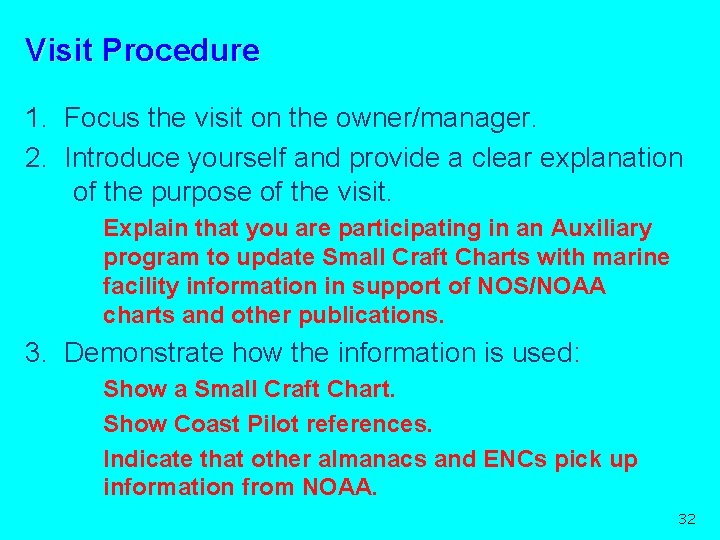 Visit Procedure

1. Focus the visit on the owner/manager.

2. Introduce yourself and provide a clear explanation of the purpose of the visit.

Explain that you are participating in an Auxiliary program to update Small Craft Charts with marine facility information in support of NOS/NOAA charts and other publications.

3. Demonstrate how the information is used:

Show a Small Craft Chart.

Show Coast Pilot references.

Indicate that other almanacs and ENCs pick up information from NOAA.

32